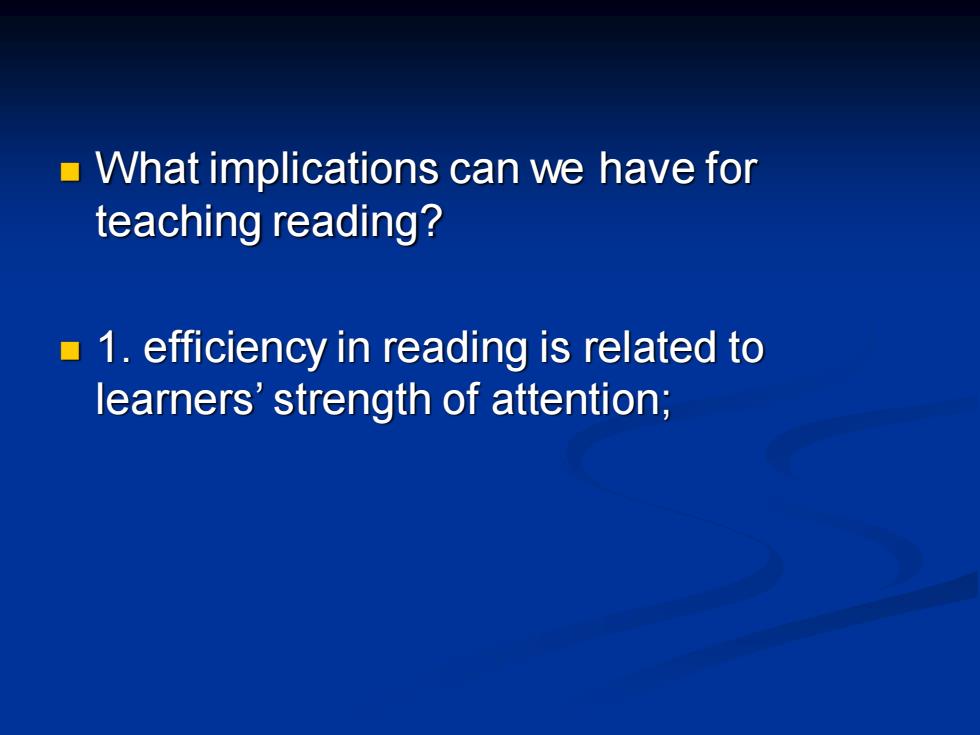 What implications can we have for teaching reading?

1. efficiency in reading is related to learners’ strength of attention;